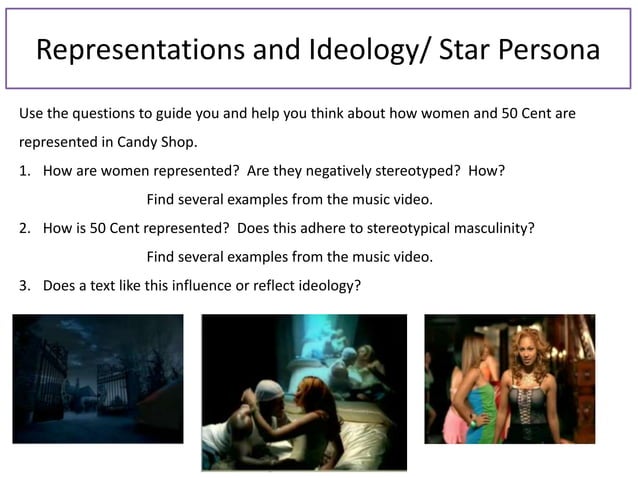 Representations and Ideology/ Star Persona

Use the questions to guide you and help you think about how women and 50 Cent are represented in Candy Shop.

1. How are women represented? Are they negatively stereotyped? How?
Find several examples from the music video.
2. How is 50 Cent represented? Does this adhere to stereotypical masculinity?
Find several examples from the music video.
3. Does a text like this influence or reflect ideology?